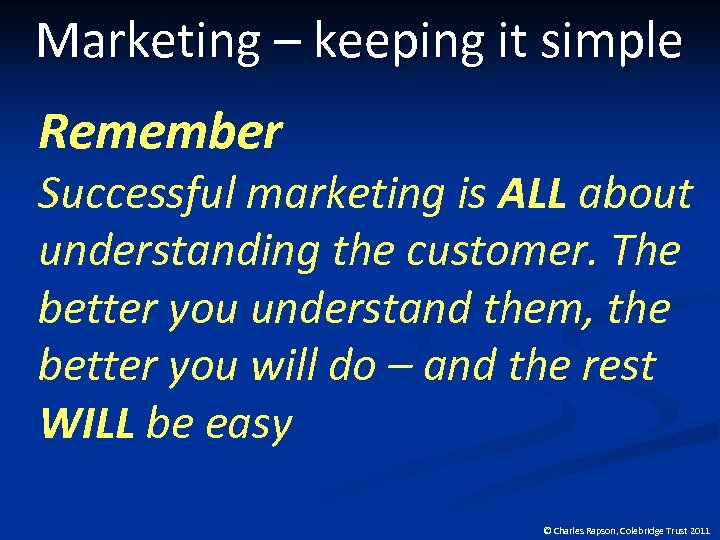 Marketing – keeping it simple

Remember

Successful marketing is ALL about understanding the customer. The better you understand them, the better you will do – and the rest WILL be easy

© Charles Rapson, Colebridge Trust 2011